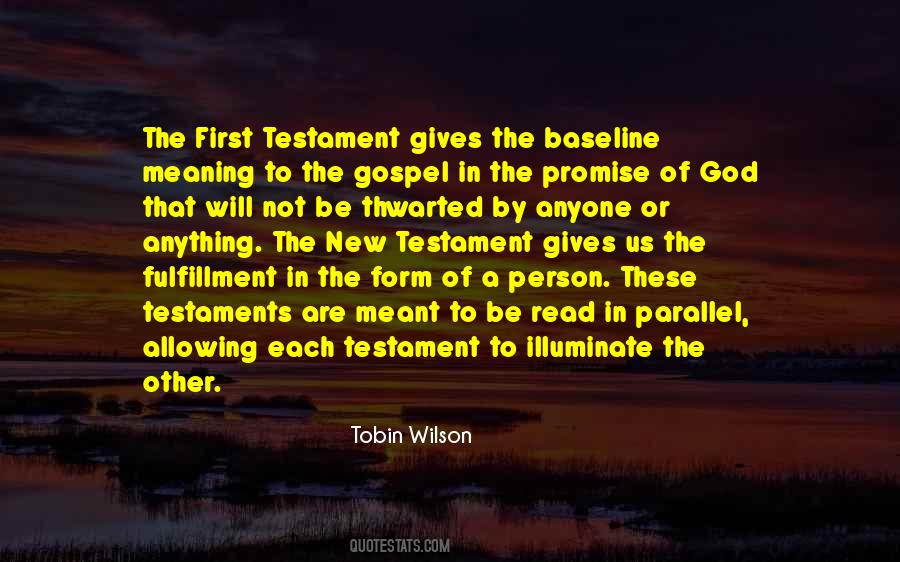 The First Testament gives the baseline meaning to the gospel in the promise of God that will not be thwarted by anyone or anything. The New Testament gives us the fulfillment in the form of a person. These testaments are meant to be read in parallel, allowing each testament to illuminate the other.

Tobin Wilson

QUOTESTATS.COM